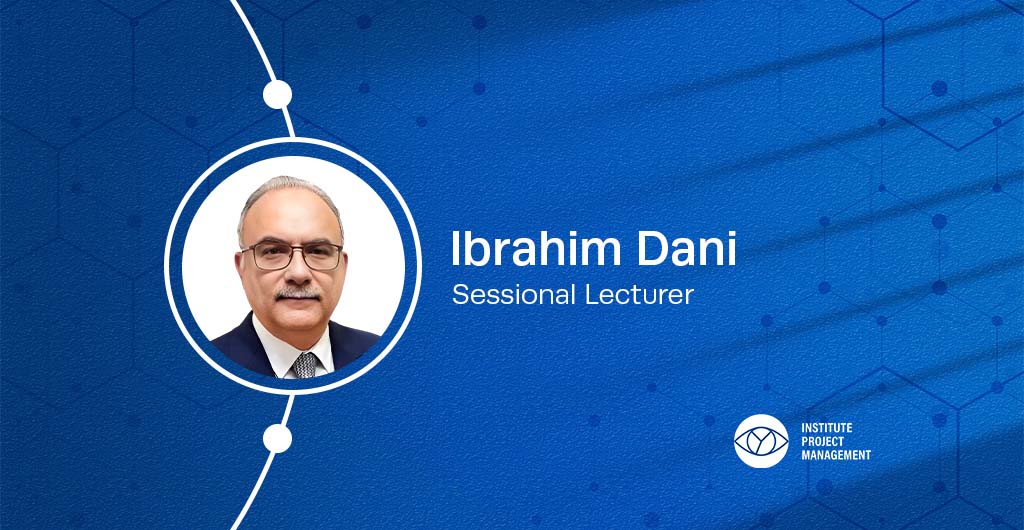 Ibrahim Dani
Sessional Lecturer

INSTITUTE
PROJECT
MANAGEMENT